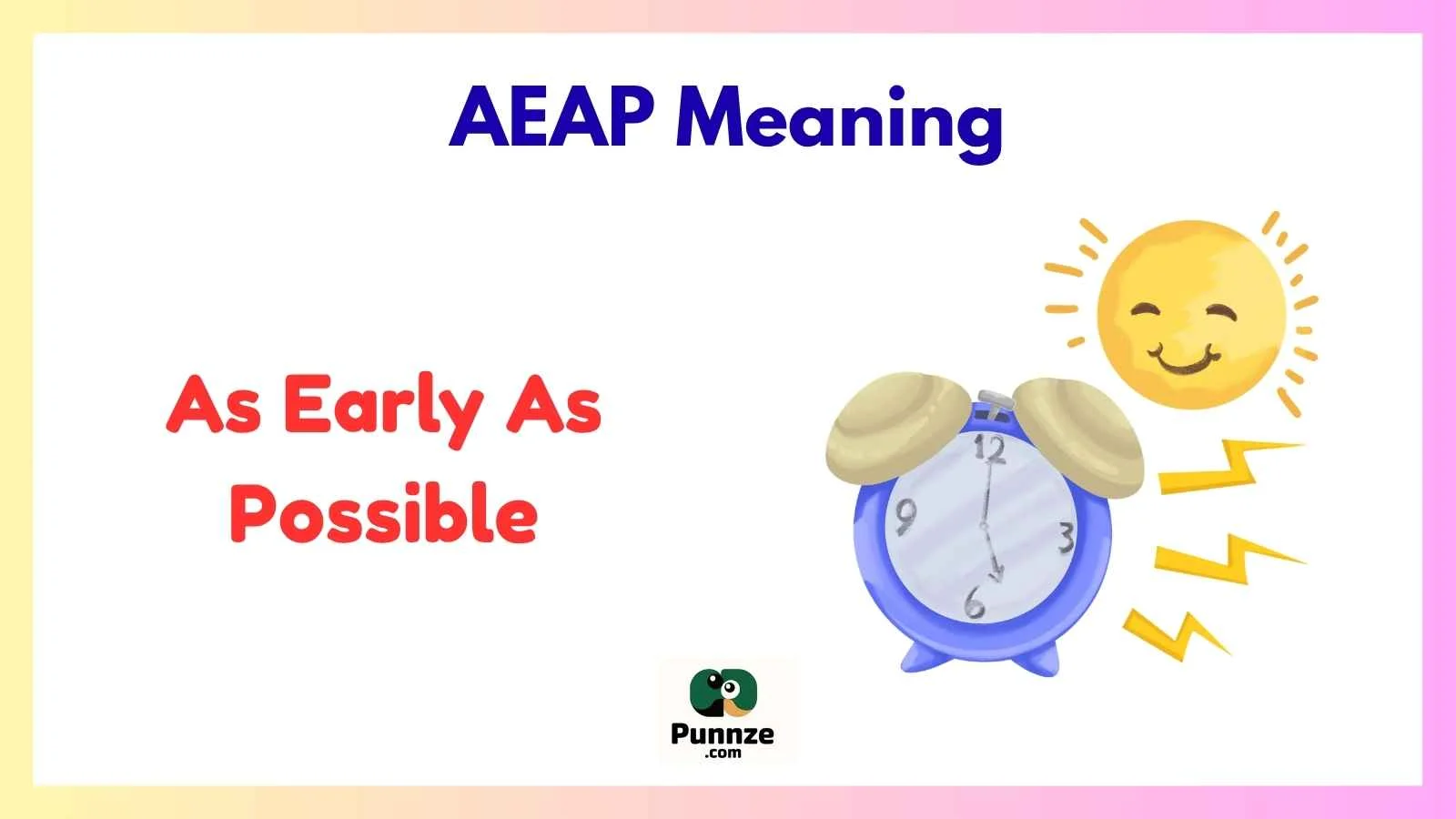 AEAP Meaning

As Early As Possible

12
9
3
6

Punnze
.com